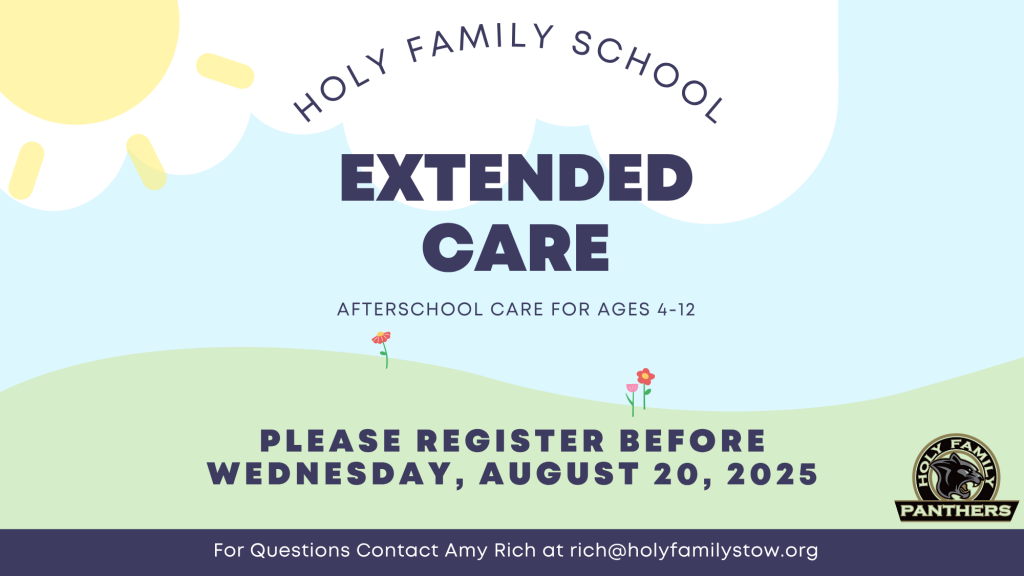 HOLY FAMILY SCHOOL

EXTENDED CARE

AFTERSCHOOL CARE FOR AGES 4-12

PLEASE REGISTER BEFORE WEDNESDAY, AUGUST 20, 2025

HOLY FAMILY
PANTHERS

For Questions Contact Amy Rich at rich@holyfamilystow.org